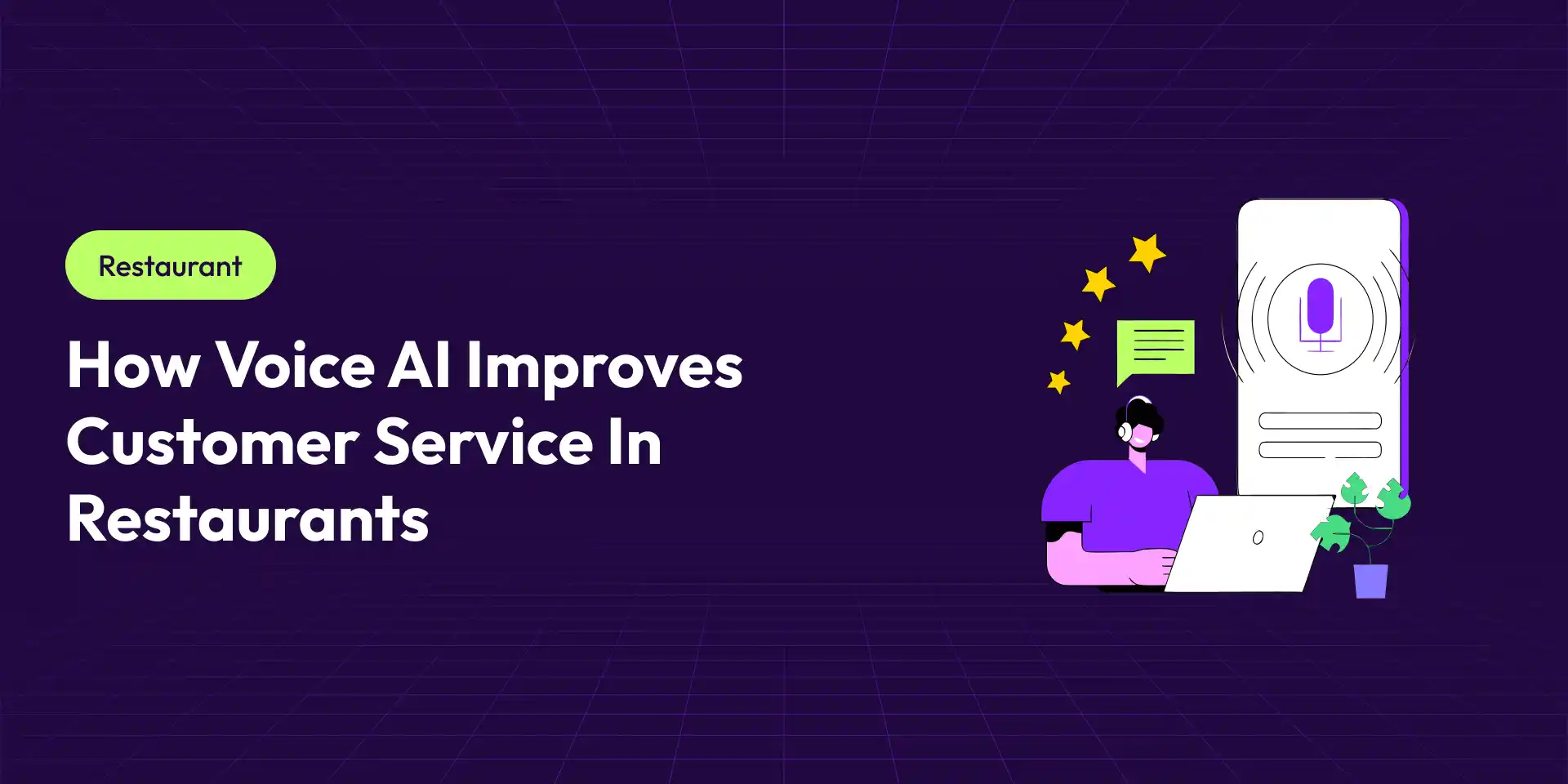 Restaurant

How Voice AI Improves Customer Service In Restaurants